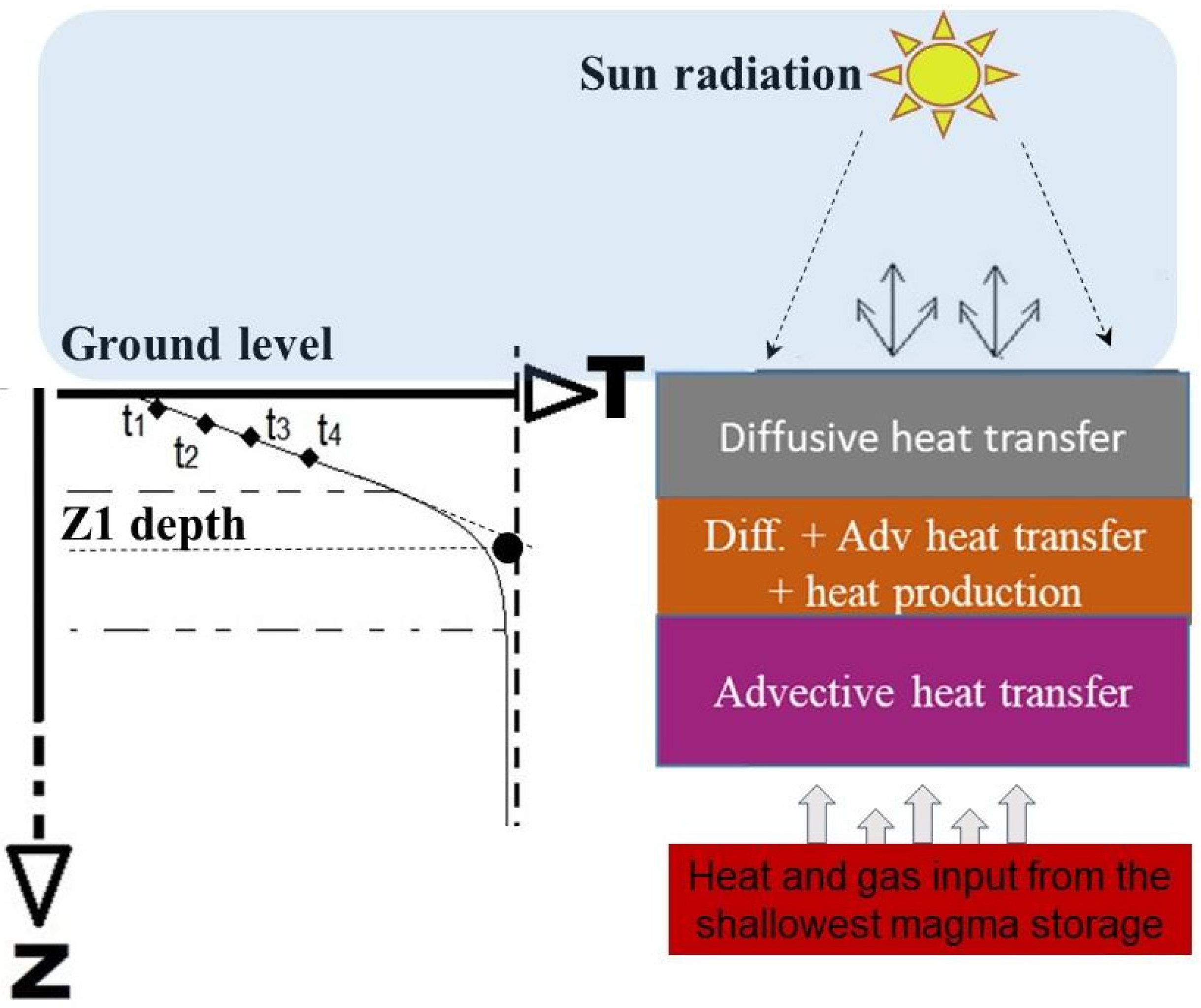 Sun radiation

Ground level

T

$t_1$ $t_2$ $t_3$ $t_4$

Z1 depth

Z

Diffusive heat transfer

Diff. + Adv heat transfer + heat production

Advective heat transfer

Heat and gas input from the shallowest magma storage